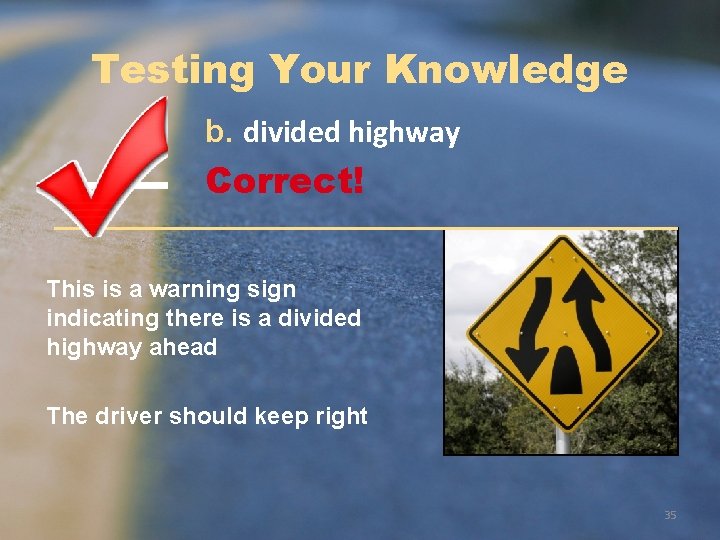 Testing Your Knowledge

b. divided highway

Correct!

This is a warning sign indicating there is a divided highway ahead

The driver should keep right

35